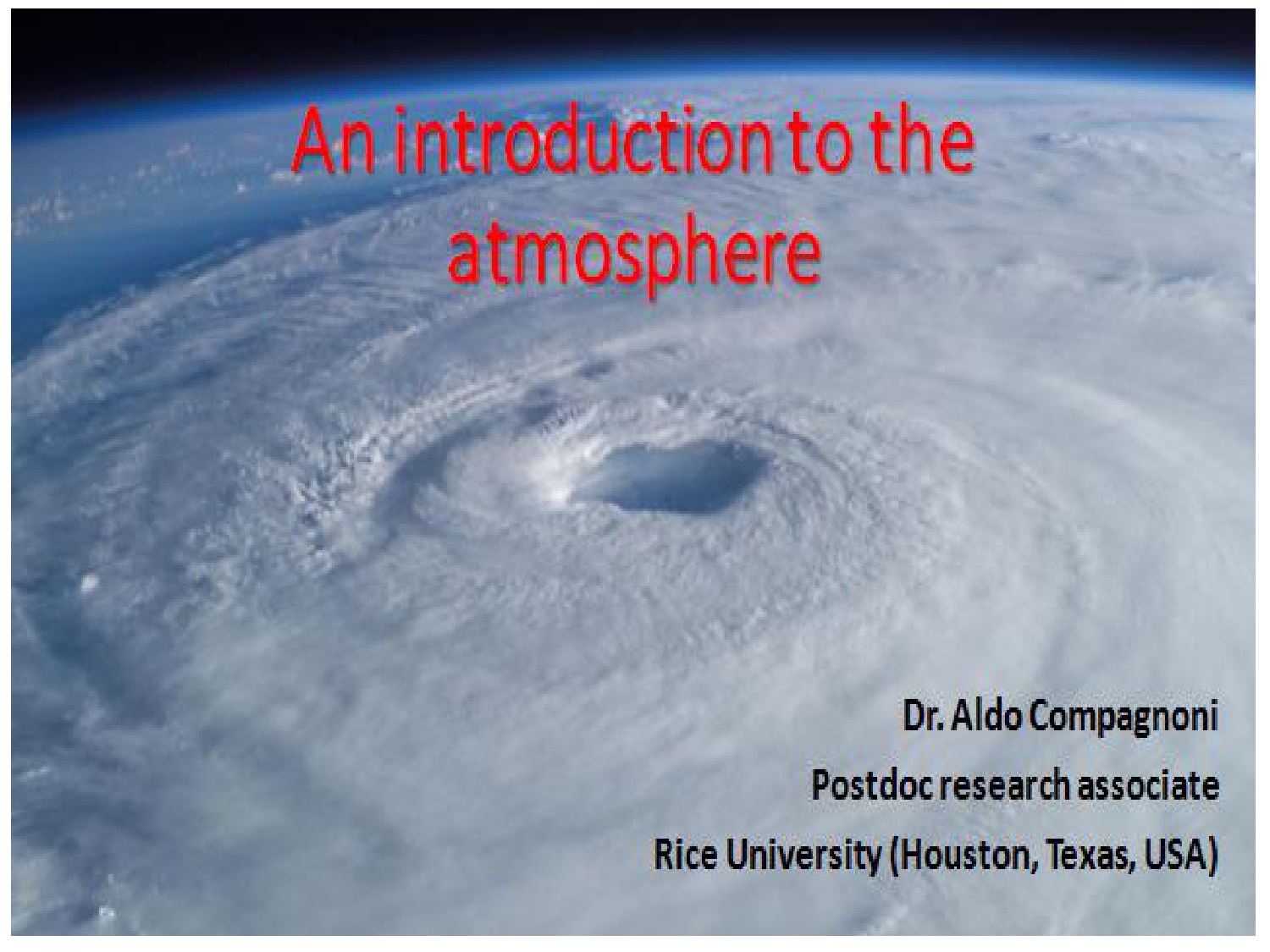 An introduction to the atmosphere

Dr. Aldo Compagnoni

Postdoc research associate

Rice University (Houston, Texas, USA)